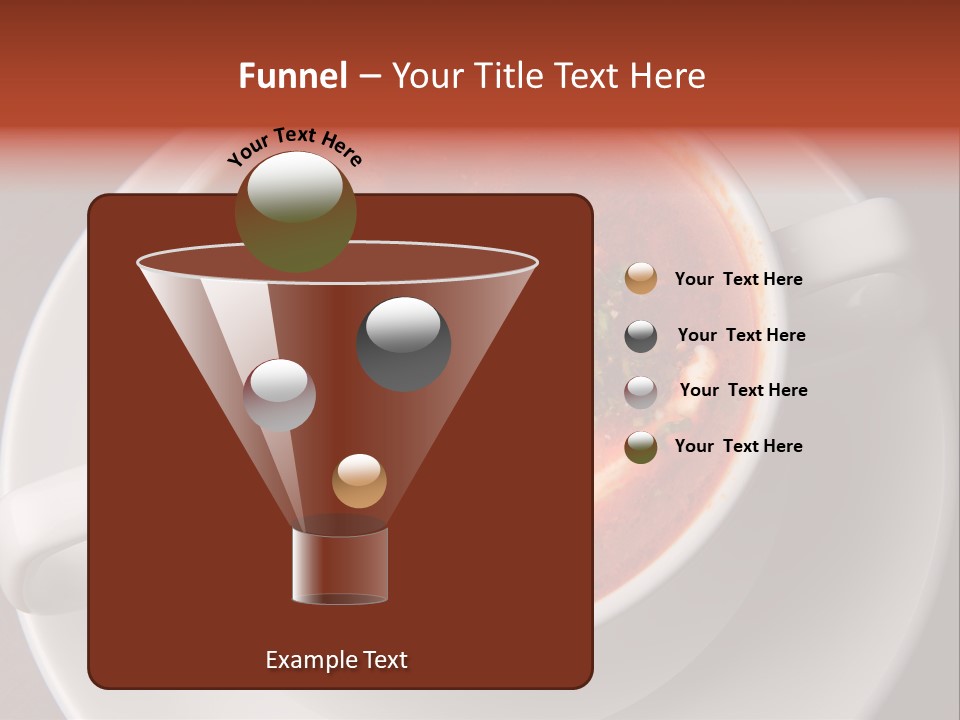 Funnel – Your Title Text Here

Your Text Here

Your Text Here

Your Text Here

Your Text Here

Your Text Here

Example Text